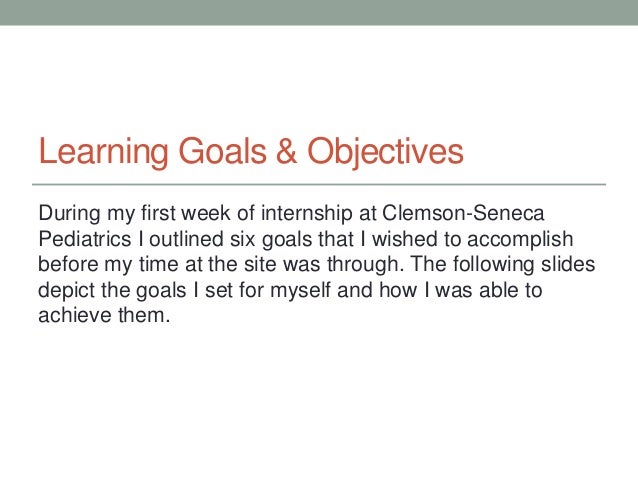 Learning Goals & Objectives

During my first week of internship at Clemson-Seneca Pediatrics I outlined six goals that I wished to accomplish before my time at the site was through. The following slides depict the goals I set for myself and how I was able to achieve them.